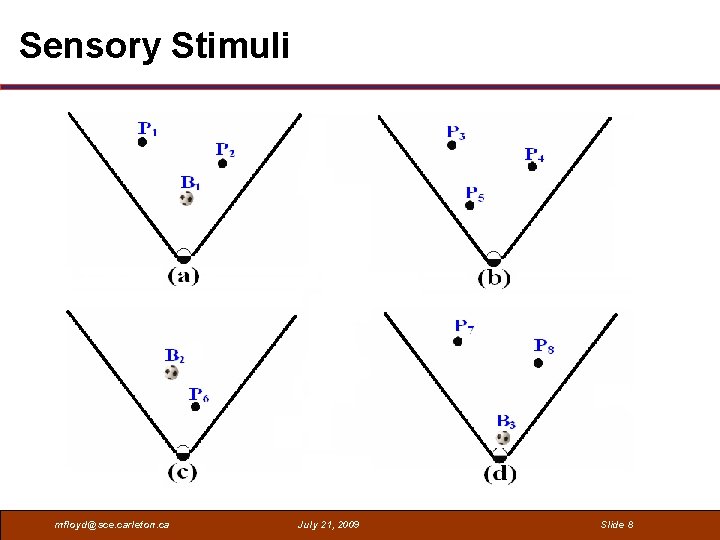 Sensory Stimuli

$P_1$
$P_2$
$B_1$
(a)

$P_3$
$P_4$
$P_5$
(b)

$B_2$
$P_6$
(c)

$P_7$
$P_8$
$B_3$
(d)

mfloyd@sce.carleton.ca
July 21, 2009
Slide 8